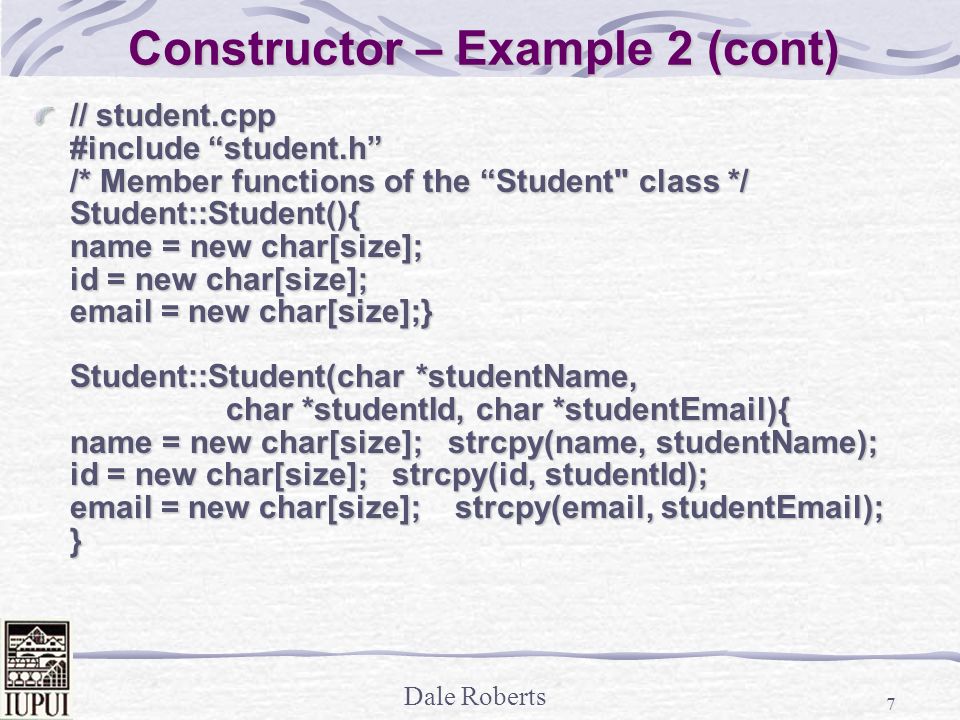 Constructor – Example 2 (cont)

// student.cpp
#include “student.h”
/* Member functions of the “Student" class */
Student::Student(){
name = new char[size];
id = new char[size];
email = new char[size];}

Student::Student(char *studentName,
char *studentId, char *studentEmail){
name = new char[size]; strcpy(name, studentName);
id = new char[size]; strcpy(id, studentId);
email = new char[size]; strcpy(email, studentEmail);
}

IUPUI

Dale Roberts

7